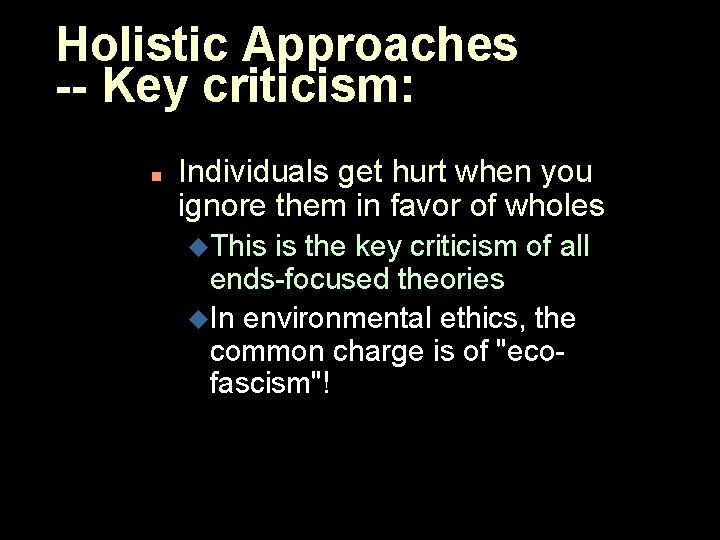 Holistic Approaches
-- Key criticism:

Individuals get hurt when you ignore them in favor of wholes

This is the key criticism of all ends-focused theories

In environmental ethics, the common charge is of "eco-fascism"!